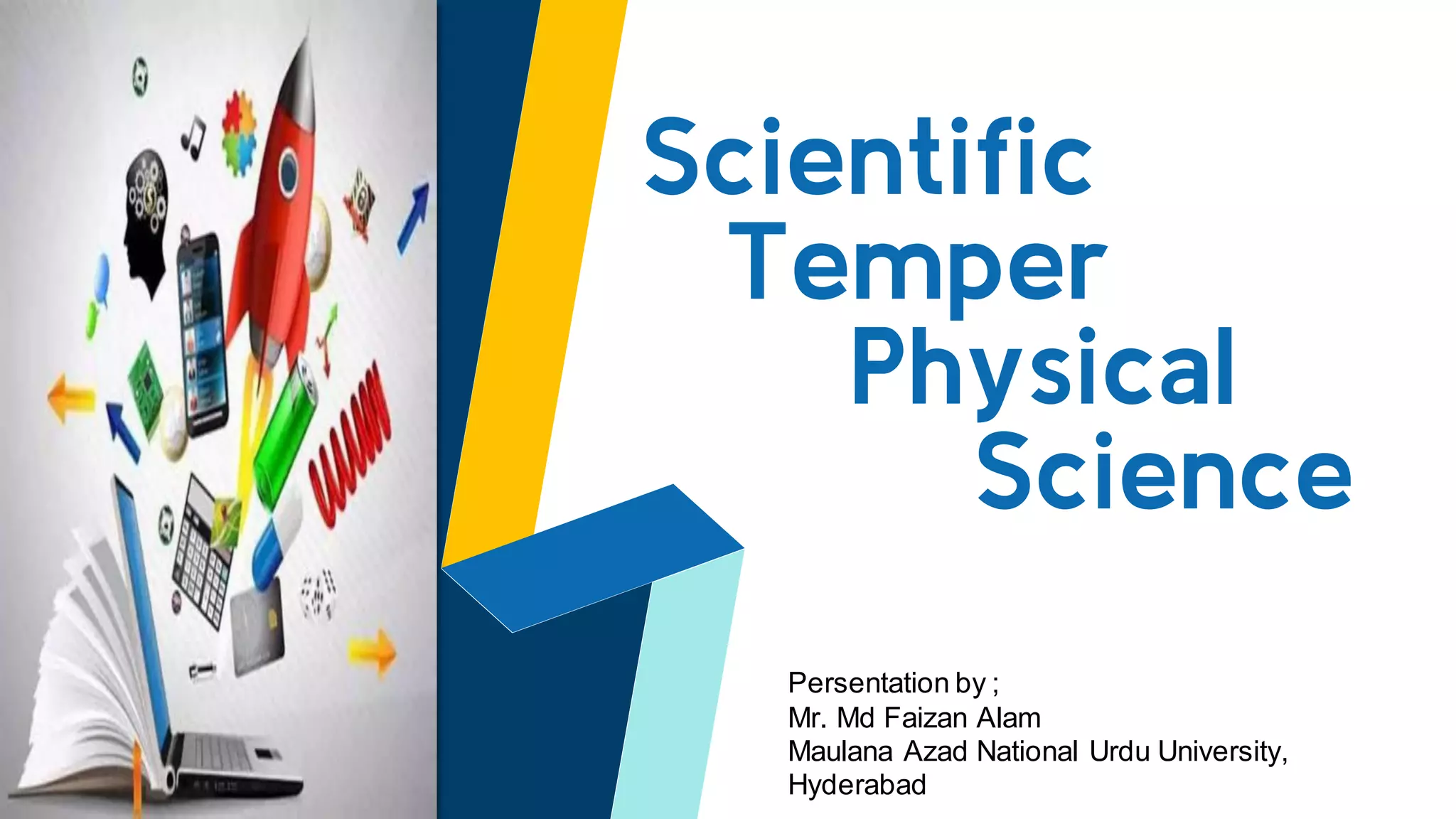 Scientific Temper Physical Science

Persentation by ;
Mr. Md Faizan Alam
Maulana Azad National Urdu University, Hyderabad